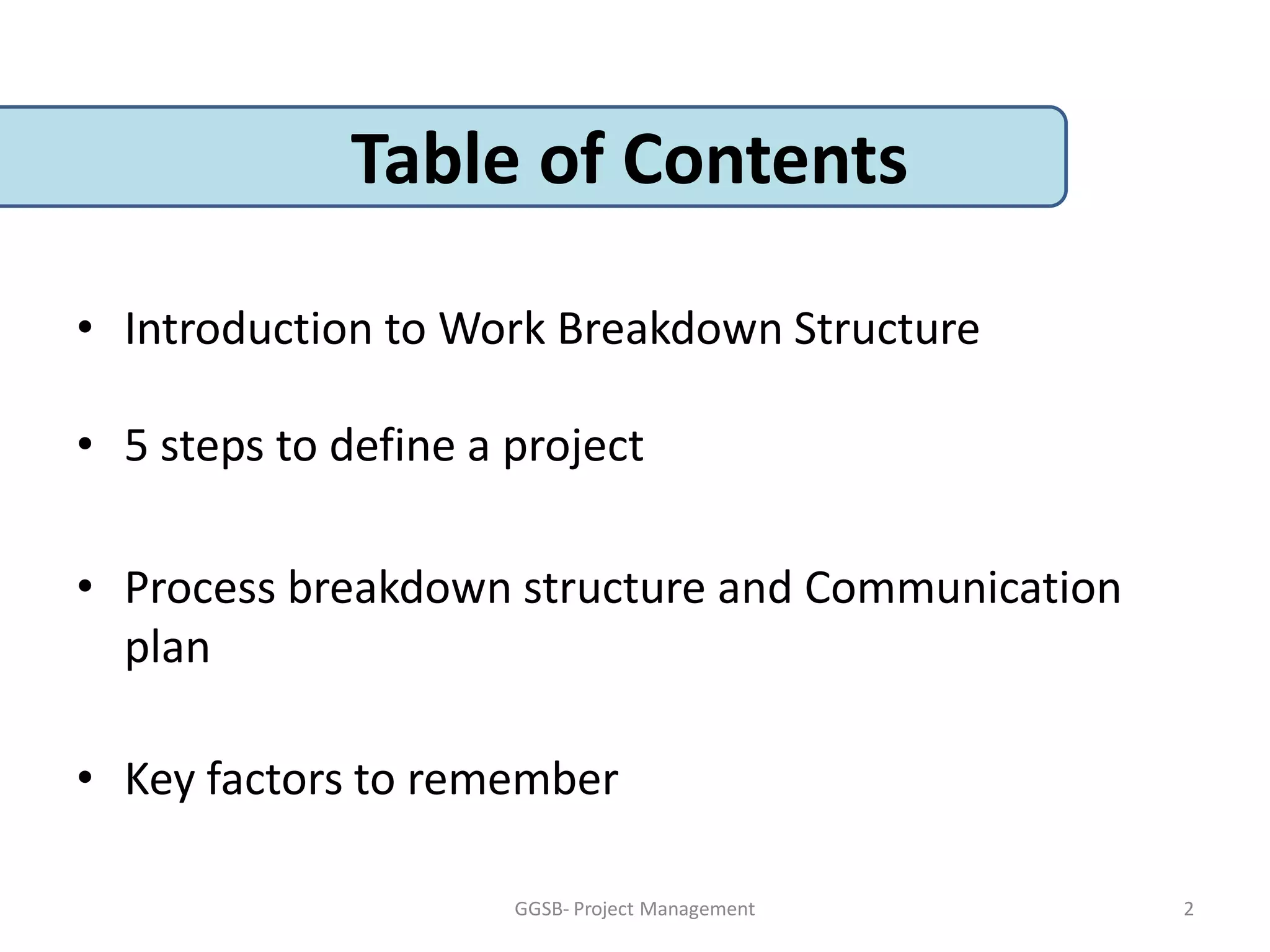 Table of Contents

• Introduction to Work Breakdown Structure

• 5 steps to define a project

• Process breakdown structure and Communication plan

• Key factors to remember

GGSB- Project Management

2